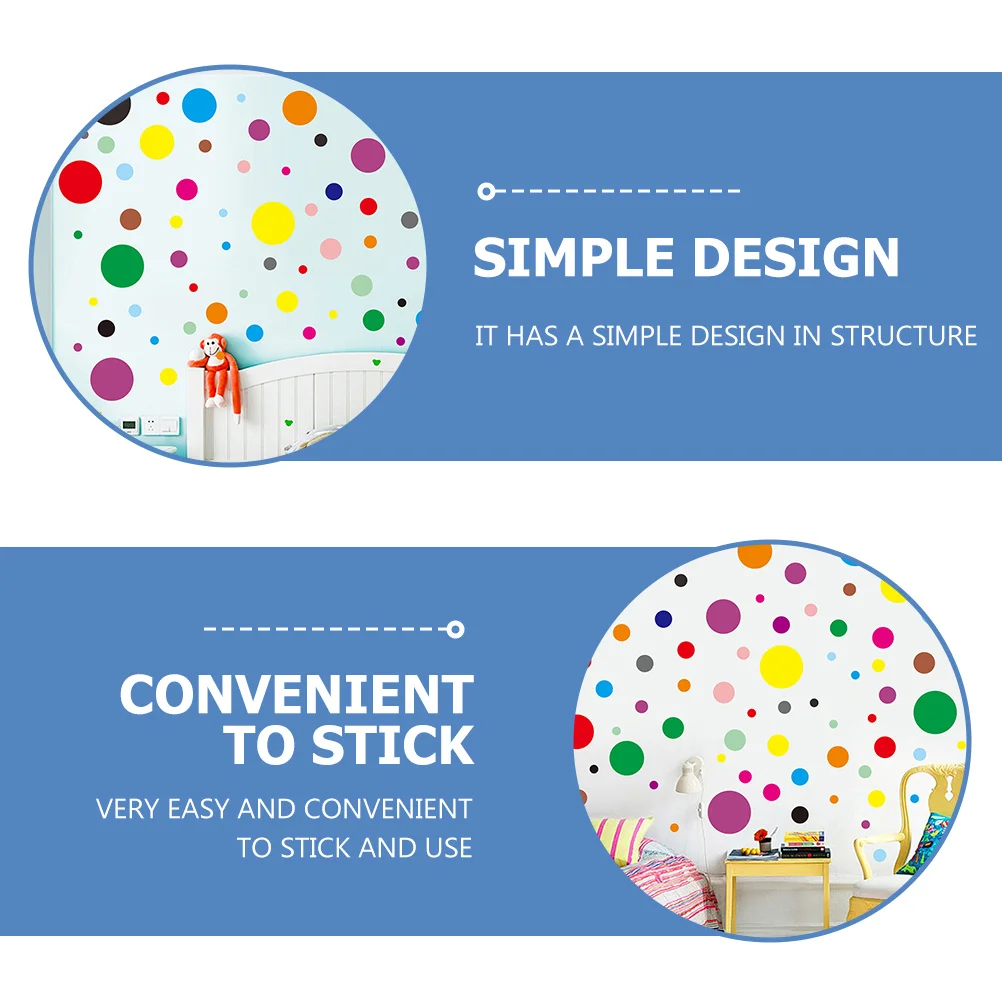 SIMPLE DESIGN

IT HAS A SIMPLE DESIGN IN STRUCTURE

CONVENIENT TO STICK

VERY EASY AND CONVENIENT TO STICK AND USE